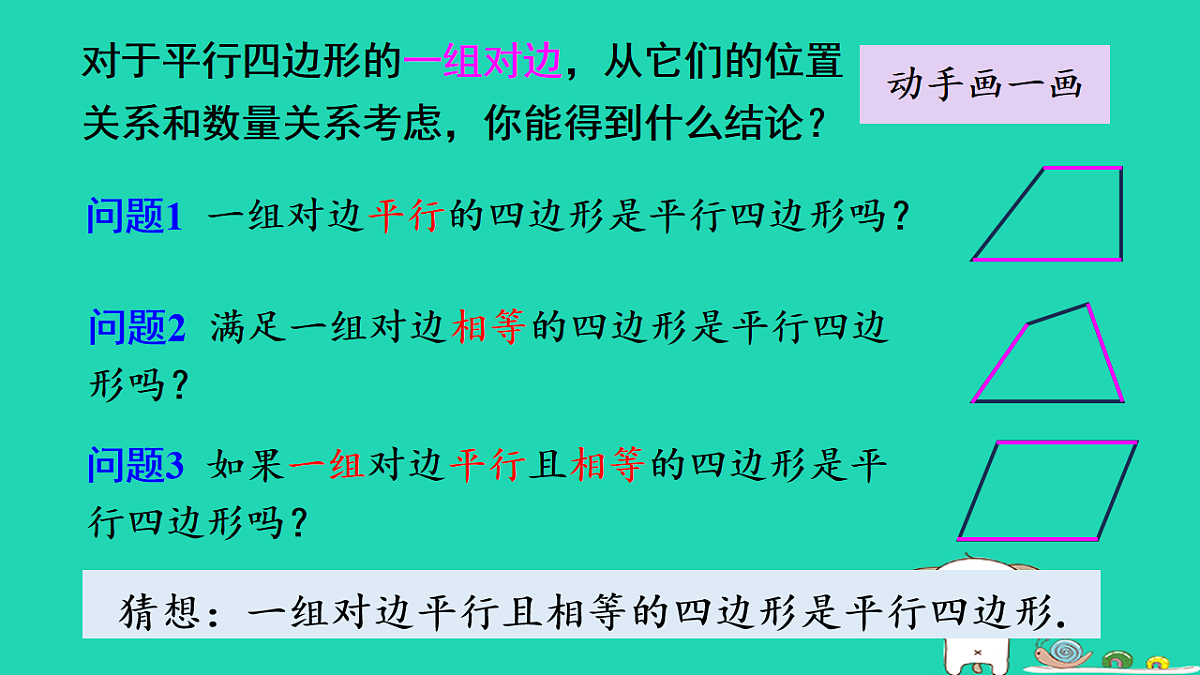 对于平行四边形的一组对边，从它们的位置关系和数量关系考虑，你能得到什么结论？

动手画一画

问题1 一组对边平行的四边形是平行四边形吗？

问题2 满足一组对边相等的四边形是平行四边形吗？

问题3 如果一组对边平行且相等的四边形是平行四边形吗？

猜想：一组对边平行且相等的四边形是平行四边形.